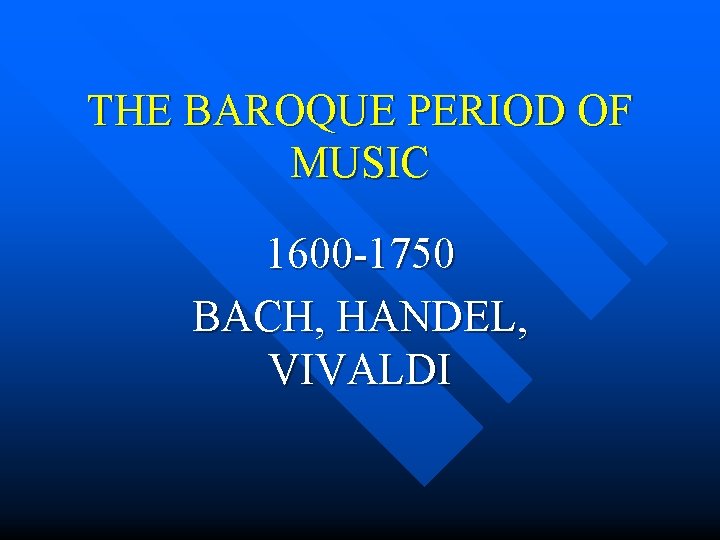 THE BAROQUE PERIOD OF MUSIC

1600-1750

BACH, HANDEL, VIVALDI